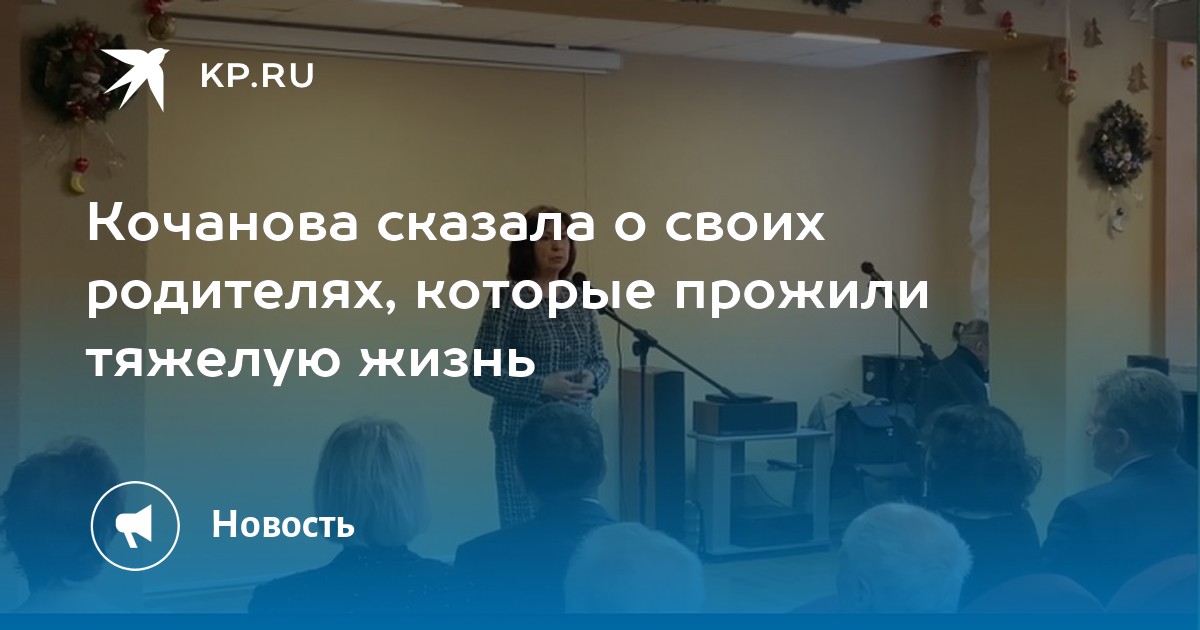 KP.RU

Кочанова сказала о своих родителях, которые прожили тяжелую жизнь

Новость